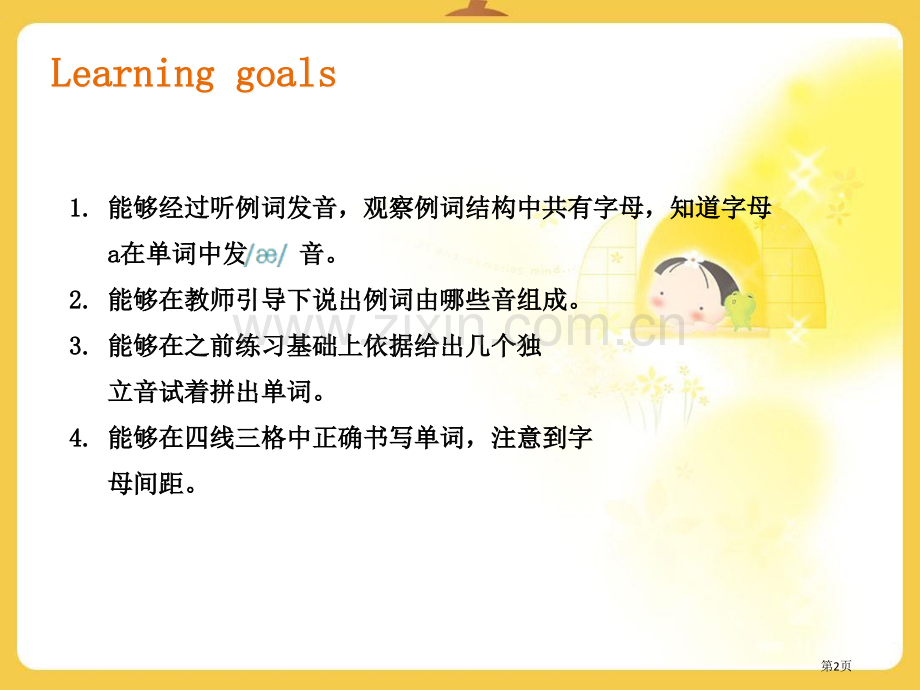 Learning goals

1. 能够经过听例词发音，观察例词结构中共有字母，知道字母a在单词中发/æ/ 音。

2. 能够在教师引导下说出例词由哪些音组成。

3. 能够在之前练习基础上依据给出几个独立音试着拼出单词。

4. 能够在四线三格中正确书写单词，注意到字母间距。

www.zixin.com.cn

第2页